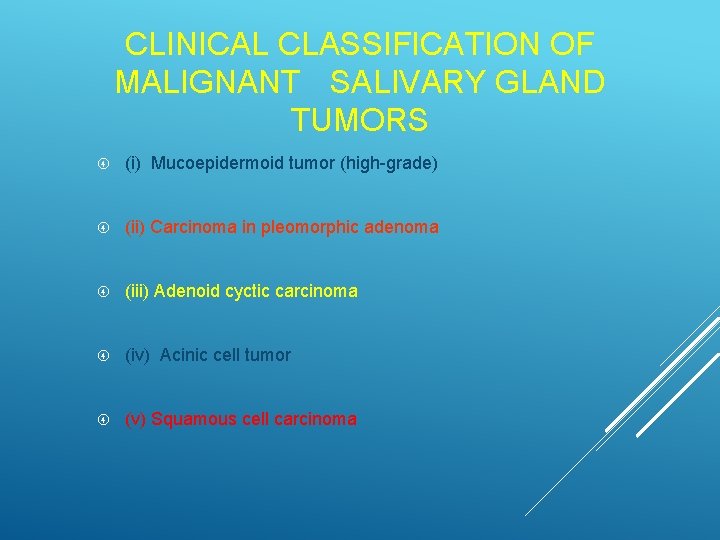 CLINICAL CLASSIFICATION OF MALIGNANT SALIVARY GLAND TUMORS

(i) Mucoepidermoid tumor (high-grade)

(ii) Carcinoma in pleomorphic adenoma

(iii) Adenoid cyctic carcinoma

(iv) Acinic cell tumor

(v) Squamous cell carcinoma